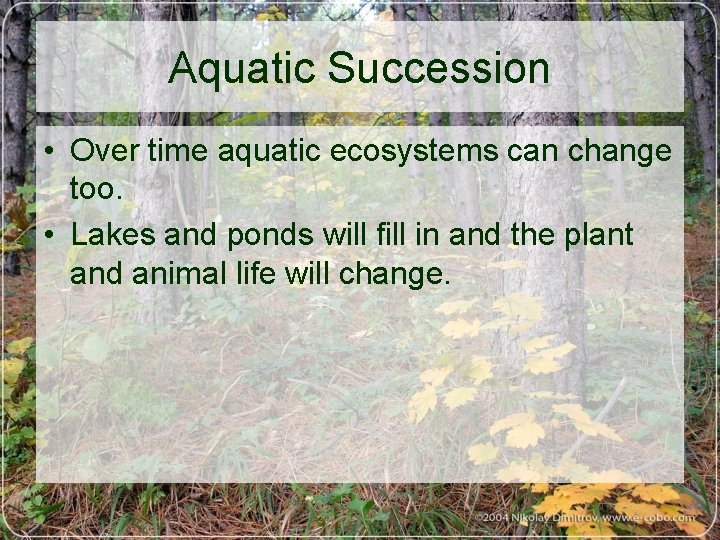 Aquatic Succession

• Over time aquatic ecosystems can change too.
• Lakes and ponds will fill in and the plant and animal life will change.

©2004 Nikolay Dimitrov, www.e-cobo.com